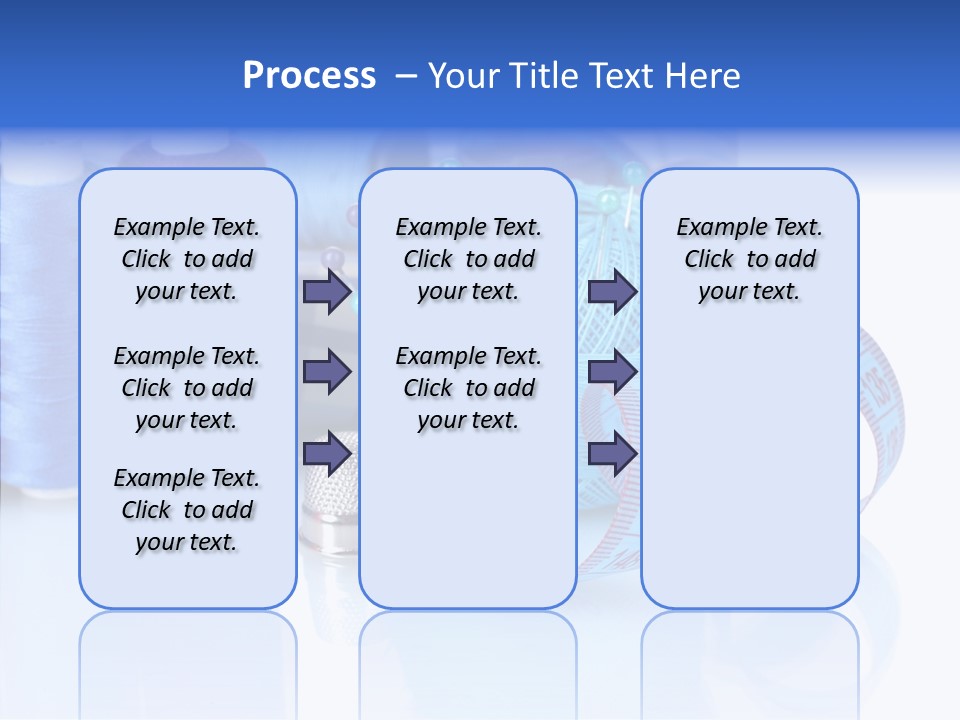 Process – Your Title Text Here

Example Text. Click to add your text.

Example Text. Click to add your text.

Example Text. Click to add your text.

Example Text. Click to add your text.

Example Text. Click to add your text.

Example Text. Click to add your text.